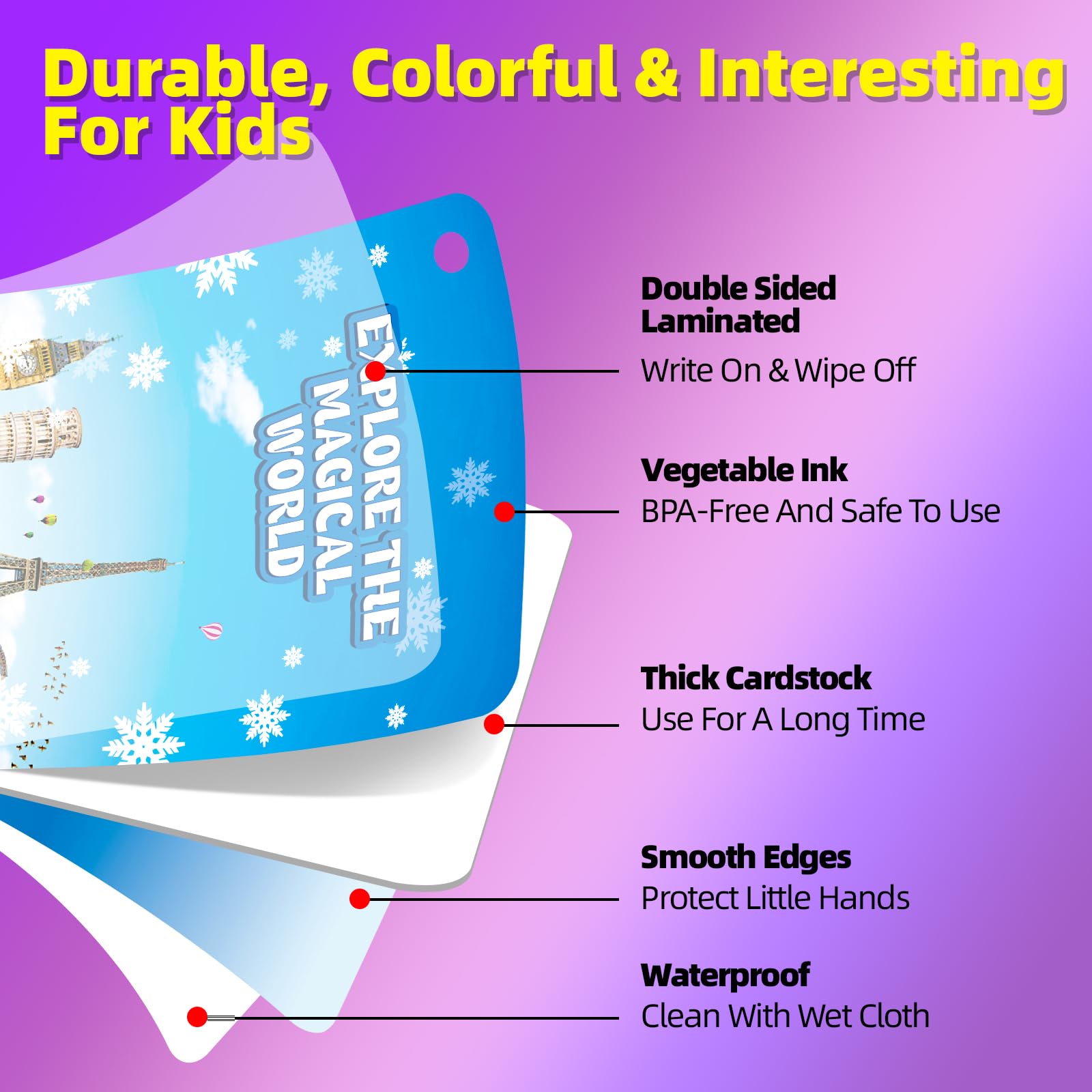 Durable, Colorful & Interesting For Kids

EXPLORE THE MAGICAL WORLD

Double Sided Laminated
Write On & Wipe Off

Vegetable Ink
BPA-Free And Safe To Use

Thick Cardstock
Use For A Long Time

Smooth Edges
Protect Little Hands

Waterproof
Clean With Wet Cloth